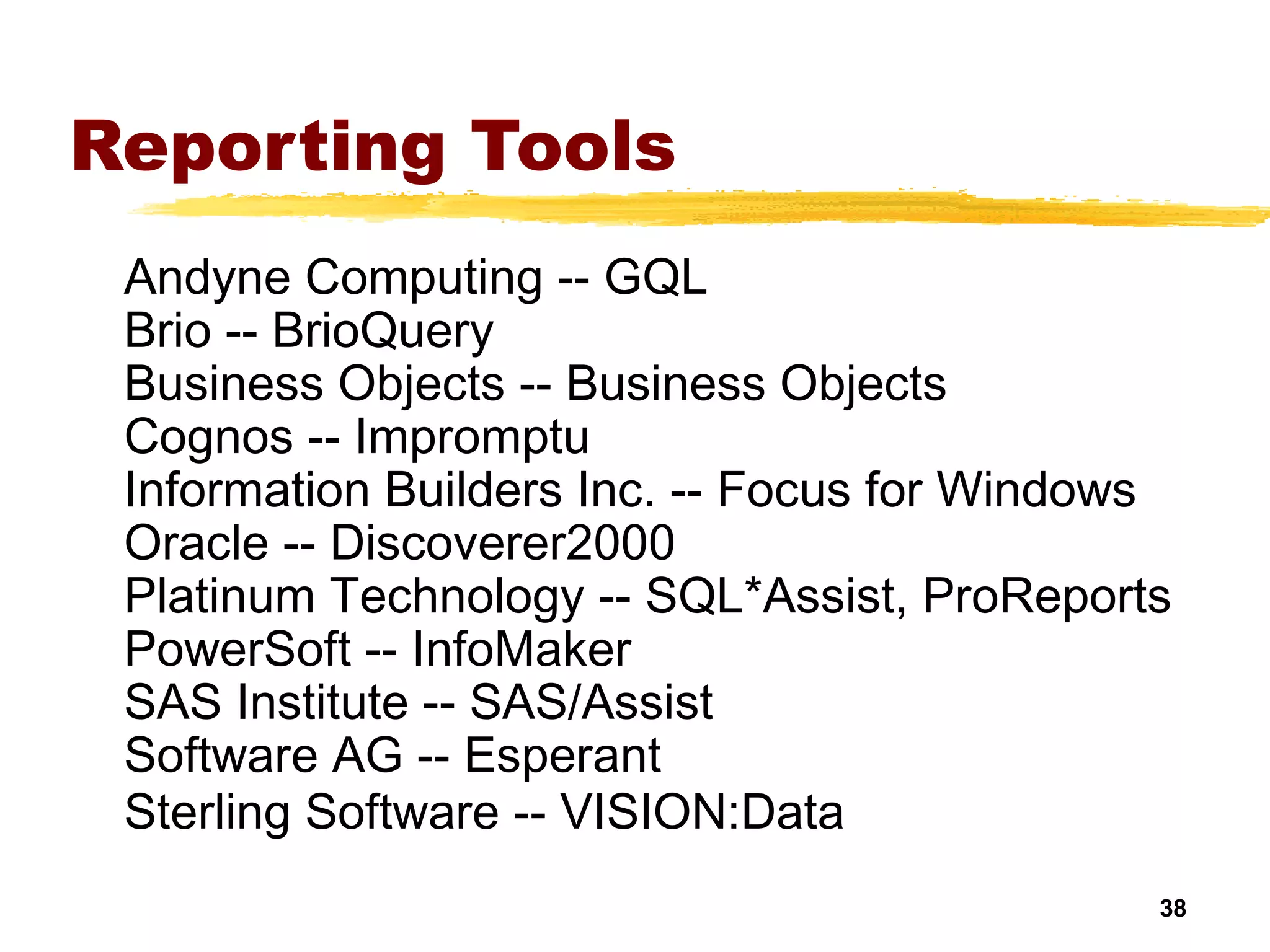 Reporting Tools

Andyne Computing -- GQL
Brio -- BrioQuery
Business Objects -- Business Objects
Cognos -- Impromptu
Information Builders Inc. -- Focus for Windows
Oracle -- Discoverer2000
Platinum Technology -- SQL*Assist, ProReports
PowerSoft -- InfoMaker
SAS Institute -- SAS/Assist
Software AG -- Esperant
Sterling Software -- VISION:Data

38